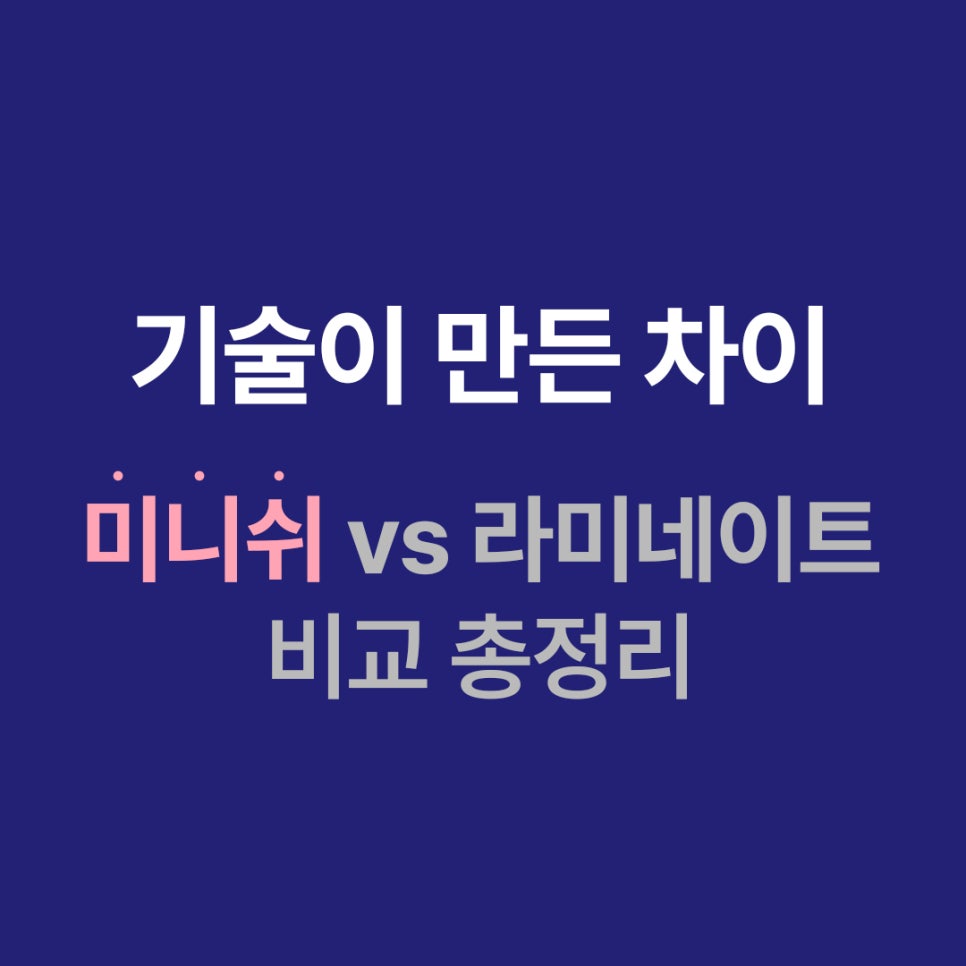 기술이 만든 차이

미니쉬 vs 라미네이트
비교 총정리